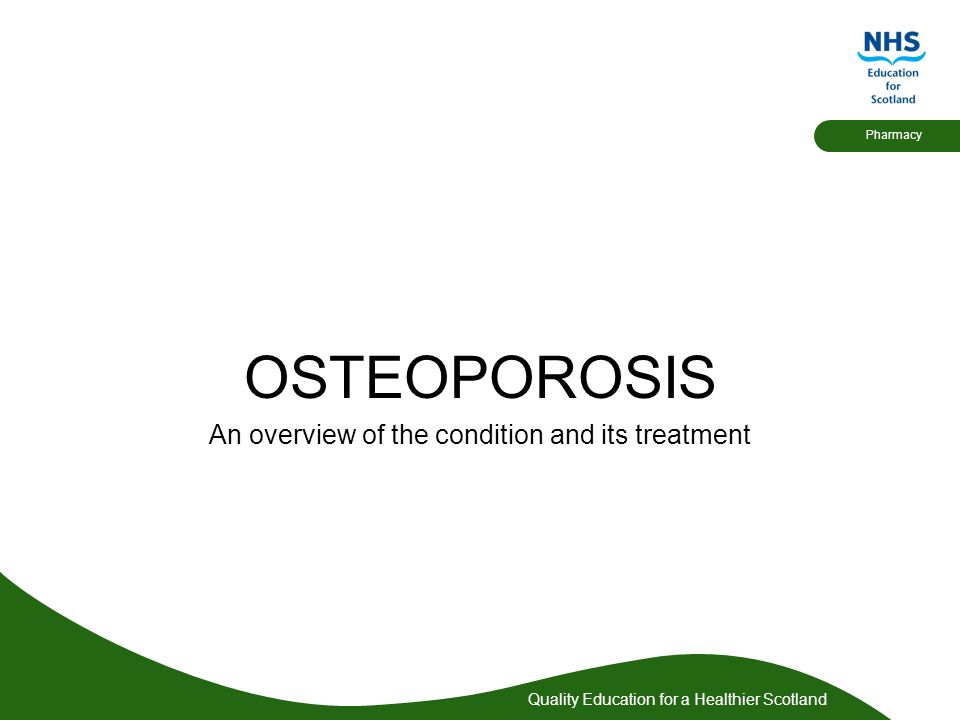 NHS
Education for Scotland

Pharmacy

OSTEOPOROSIS

An overview of the condition and its treatment

Quality Education for a Healthier Scotland